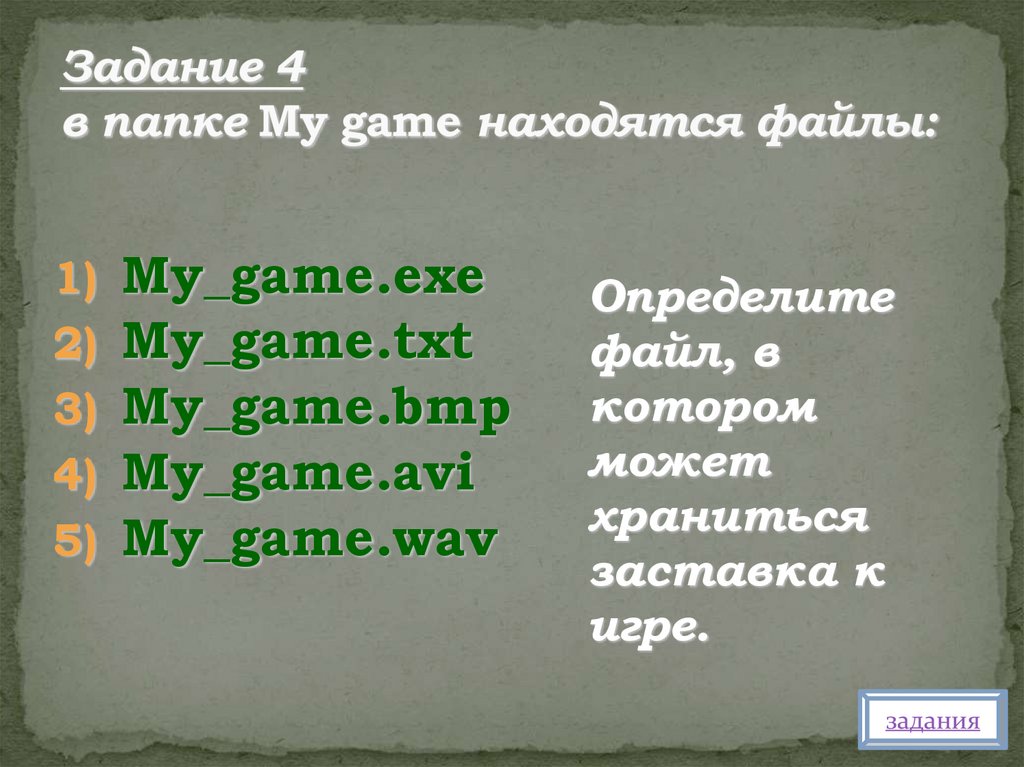 Задание 4
в папке My game находятся файлы:

1) My_game.exe
2) My_game.txt
3) My_game.bmp
4) My_game.avi
5) My_game.wav

Определите файл, в котором может храниться заставка к игре.

задания